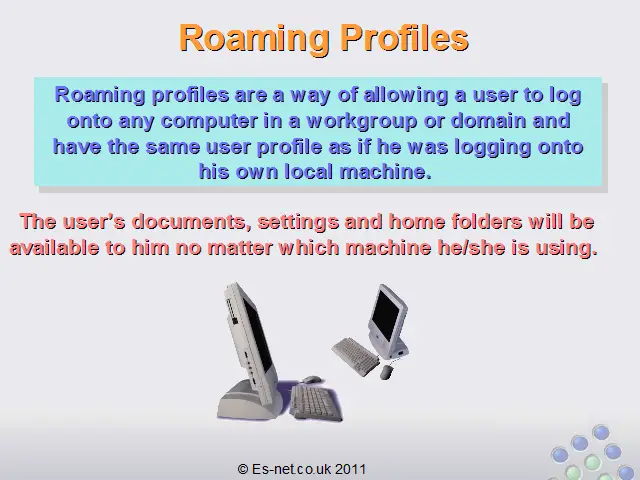 Roaming Profiles

Roaming profiles are a way of allowing a user to log onto any computer in a workgroup or domain and have the same user profile as if he was logging onto his own local machine.

The user's documents, settings and home folders will be available to him no matter which machine he/she is using.

© Es-net.co.uk 2011